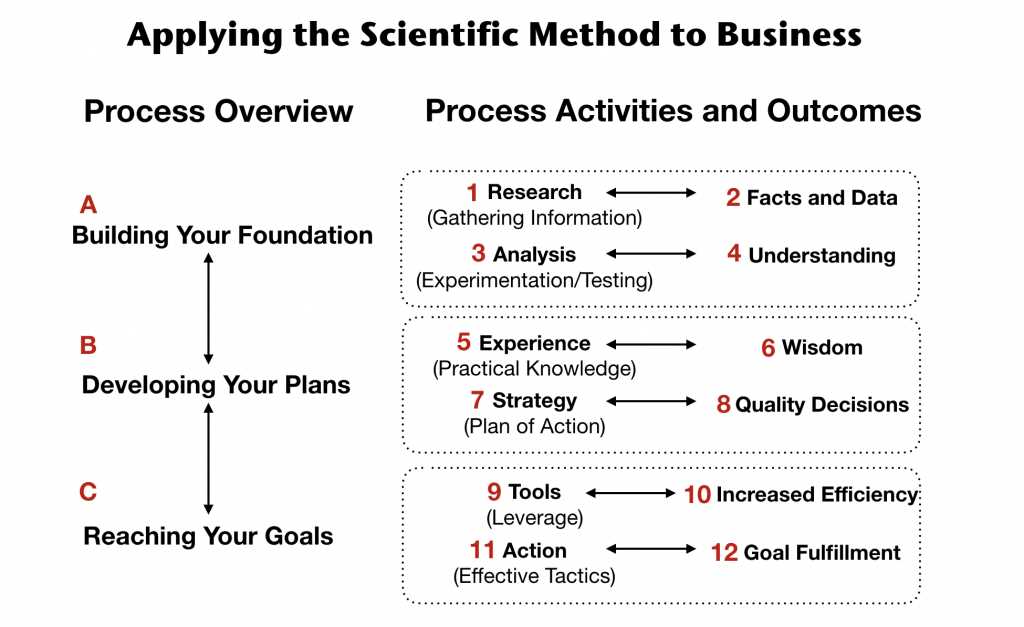 Applying the Scientific Method to Business

Process Overview

A
Building Your Foundation

B
Developing Your Plans

C
Reaching Your Goals

Process Activities and Outcomes

1 Research (Gathering Information)
2 Facts and Data

3 Analysis (Experimentation/Testing)
4 Understanding

5 Experience (Practical Knowledge)
6 Wisdom

7 Strategy (Plan of Action)
8 Quality Decisions

9 Tools (Leverage)
10 Increased Efficiency

11 Action (Effective Tactics)
12 Goal Fulfillment